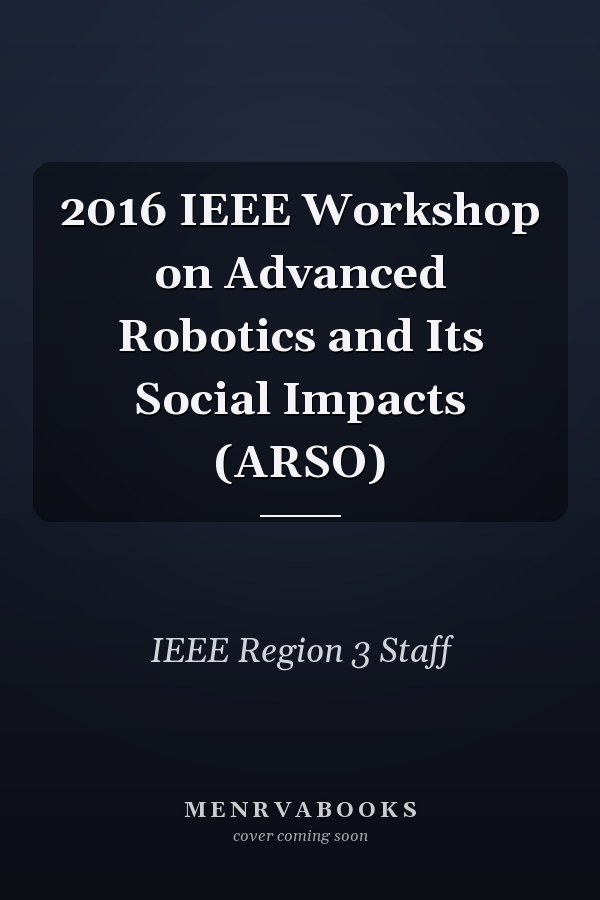 2016 IEEE Workshop on Advanced Robotics and Its Social Impacts (ARSO)

IEEE Region 3 Staff

MENRVABOOKS
cover coming soon